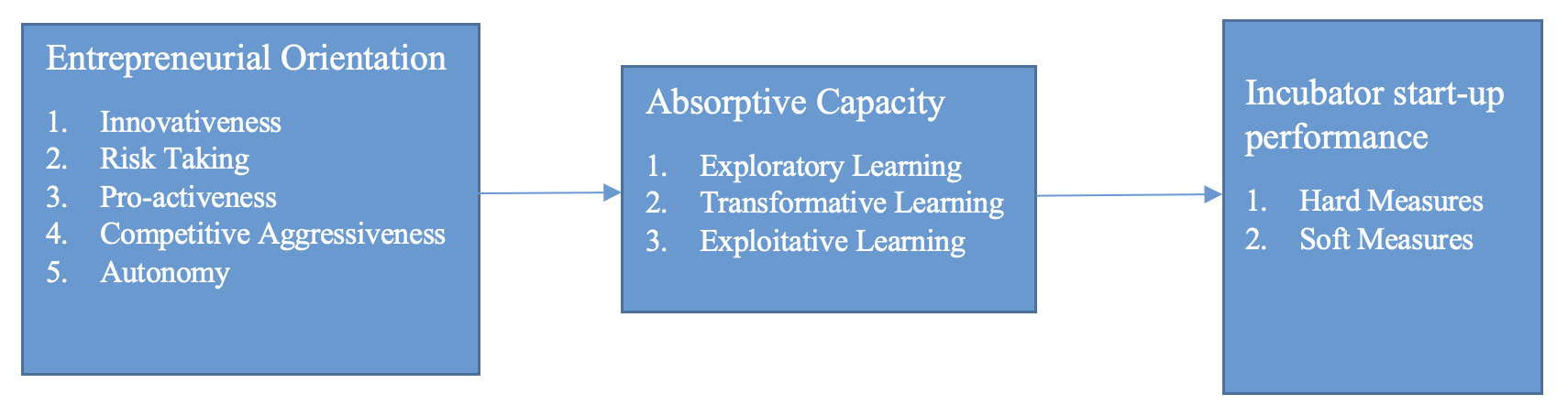 Entrepreneurial Orientation

1. Innovativeness
2. Risk Taking
3. Pro-activeness
4. Competitive Aggressiveness
5. Autonomy

Absorptive Capacity

1. Exploratory Learning
2. Transformative Learning
3. Exploitative Learning

Incubator start-up performance

1. Hard Measures
2. Soft Measures